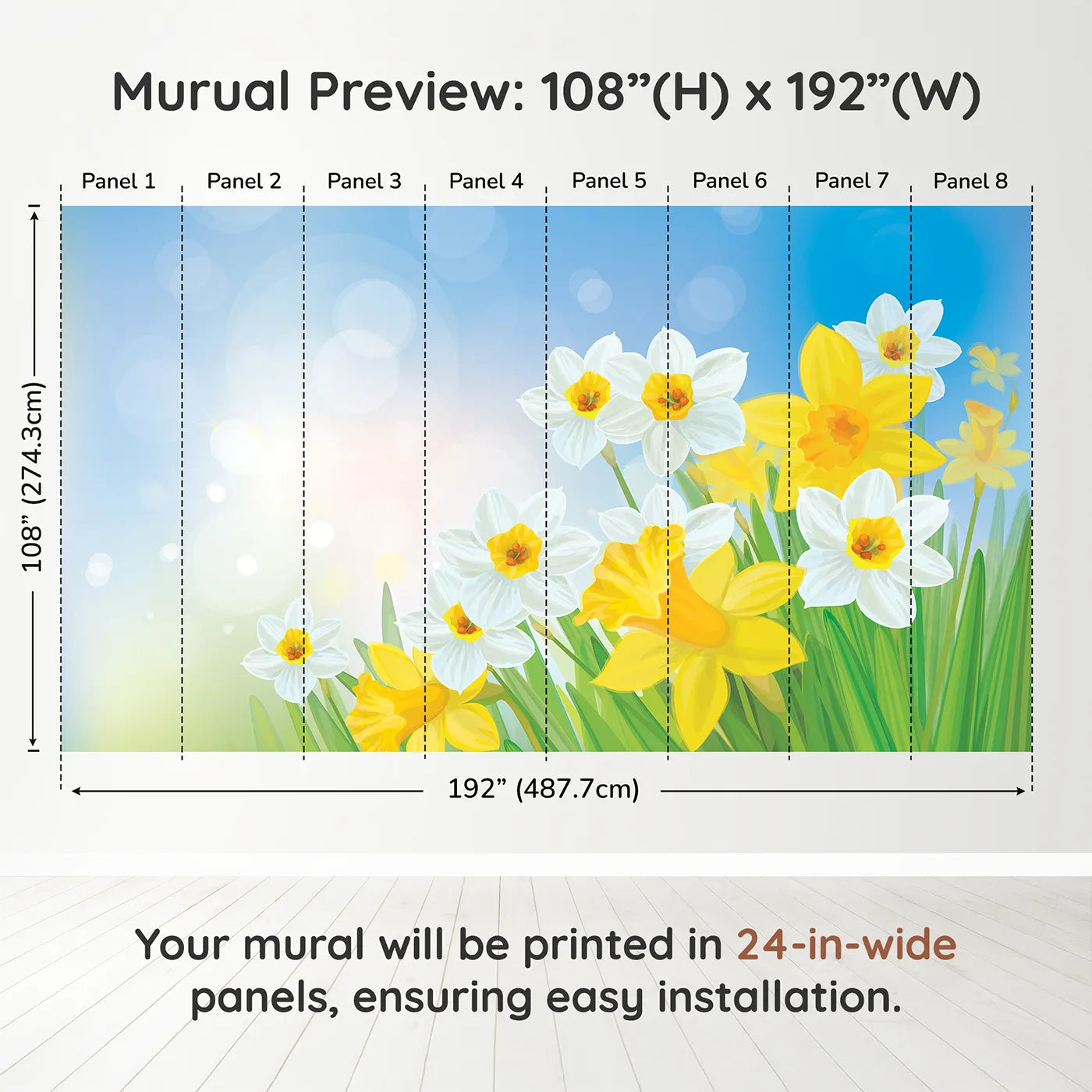 Murual Preview: 108”(H) x 192”(W)

Panel 1 Panel 2 Panel 3 Panel 4 Panel 5 Panel 6 Panel 7 Panel 8

108” (274.3cm)

192” (487.7cm)

Your mural will be printed in 24-in-wide panels, ensuring easy installation.